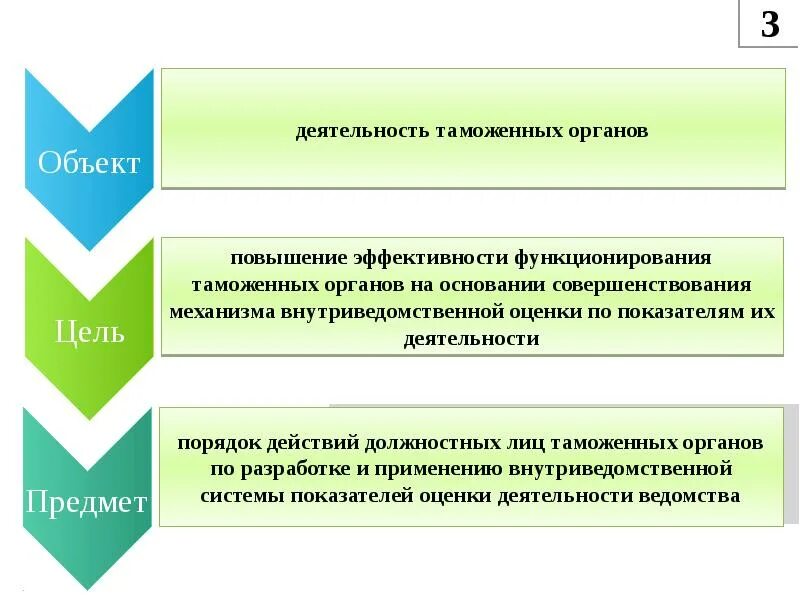 3

Объект

деятельность таможенных органов

Цель

повышение эффективности функционирования таможенных органов на основании совершенствования механизма внутриведомственной оценки по показателям их деятельности

Предмет

порядок действий должностных лиц таможенных органов по разработке и применению внутриведомственной системы показателей оценки деятельности ведомства